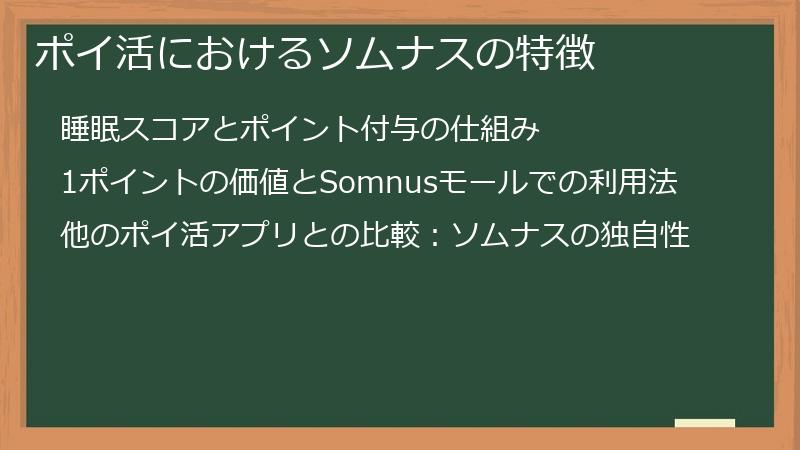 ポイ活におけるソムナスの特徴

睡眠スコアとポイント付与の仕組み

1ポイントの価値とSomnusモールでの利用法

他のポイ活アプリとの比較：ソムナスの独自性